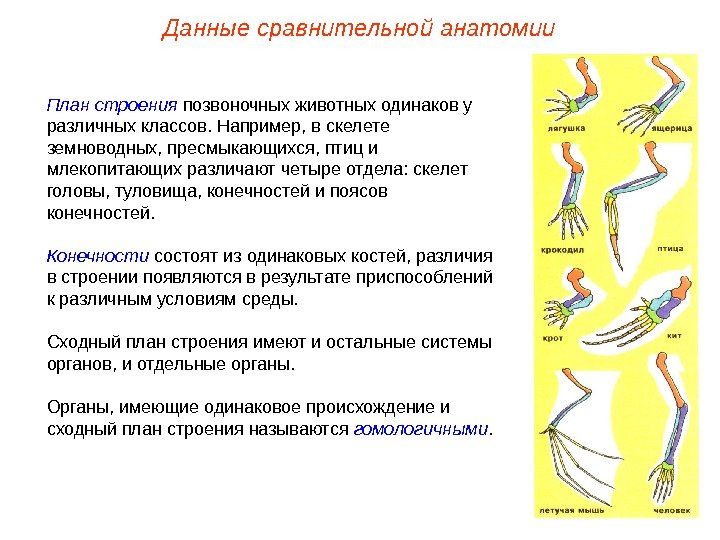 Данные сравнительной анатомии

План строения позвоночных животных одинаков у различных классов. Например, в скелете земноводных, пресмыкающихся, птиц и млекопитающих различают четыре отдела: скелет головы, туловища, конечностей и поясов конечностей.

Конечности состоят из одинаковых костей, различия в строении появляются в результате приспособлений к различным условиям среды.

Сходный план строения имеют и остальные системы органов, и отдельные органы.

Органы, имеющие одинаковое происхождение и сходный план строения называются гомологичными.

лягушка
ящерица
крокодил
птица
крот
кит
летучая мышь
человек